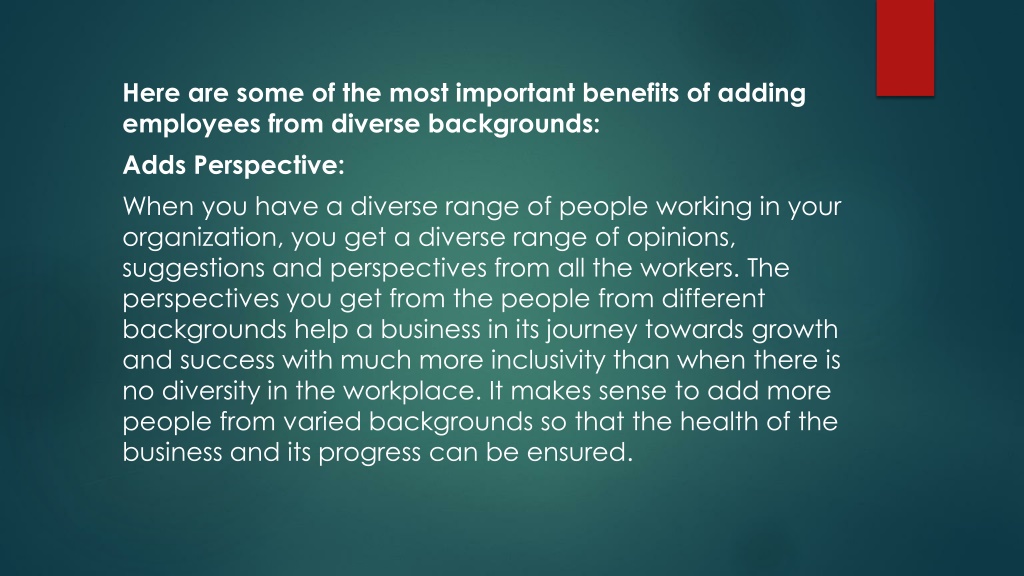 Here are some of the most important benefits of adding employees from diverse backgrounds:

Adds Perspective:

When you have a diverse range of people working in your organization, you get a diverse range of opinions, suggestions and perspectives from all the workers. The perspectives you get from the people from different backgrounds help a business in its journey towards growth and success with much more inclusivity than when there is no diversity in the workplace. It makes sense to add more people from varied backgrounds so that the health of the business and its progress can be ensured.